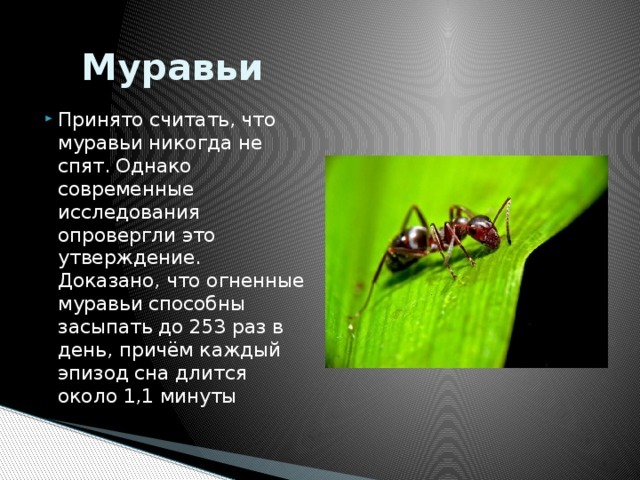 Муравьи

Принято считать, что муравьи никогда не спят. Однако современные исследования опровергли это утверждение. Доказано, что огненные муравьи способны засыпать до 253 раз в день, причём каждый эпизод сна длится около 1,1 минуты